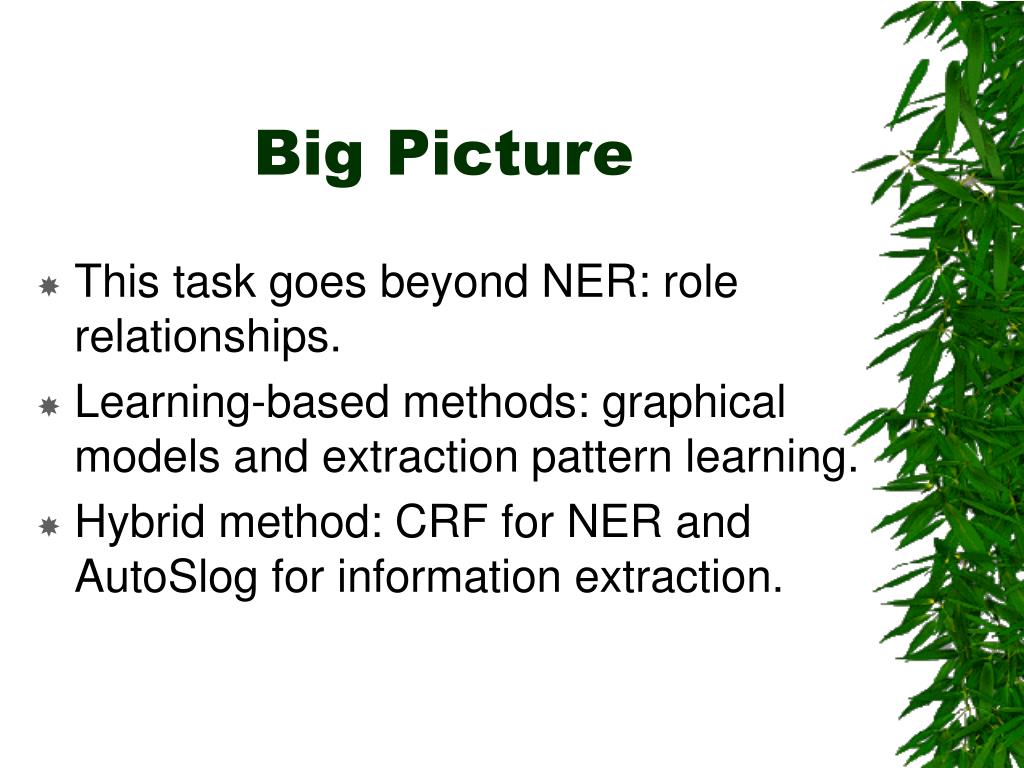 Big Picture

This task goes beyond NER: role relationships.

Learning-based methods: graphical models and extraction pattern learning.

Hybrid method: CRF for NER and AutoSlog for information extraction.